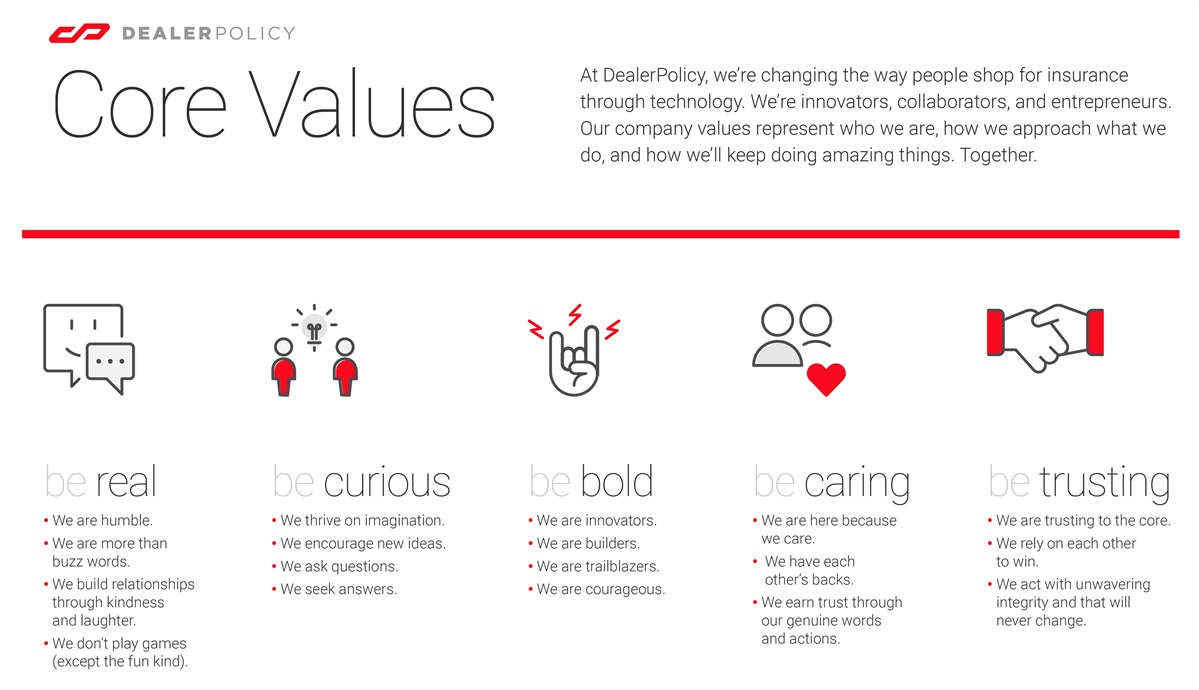 DEALERPOLICY

Core Values

At DealerPolicy, we're changing the way people shop for insurance through technology. We're innovators, collaborators, and entrepreneurs. Our company values represent who we are, how we approach what we do, and how we'll keep doing amazing things. Together.

be real
• We are humble.
• We are more than buzz words.
• We build relationships through kindness and laughter.
• We don't play games (except the fun kind).

be curious
• We thrive on imagination.
• We encourage new ideas.
• We ask questions.
• We seek answers.

be bold
• We are innovators.
• We are builders.
• We are trailblazers.
• We are courageous.

be caring
• We are here because we care.
• We have each other's backs.
• We earn trust through our genuine words and actions.

be trusting
• We are trusting to the core.
• We rely on each other to win.
• We act with unwavering integrity and that will never change.